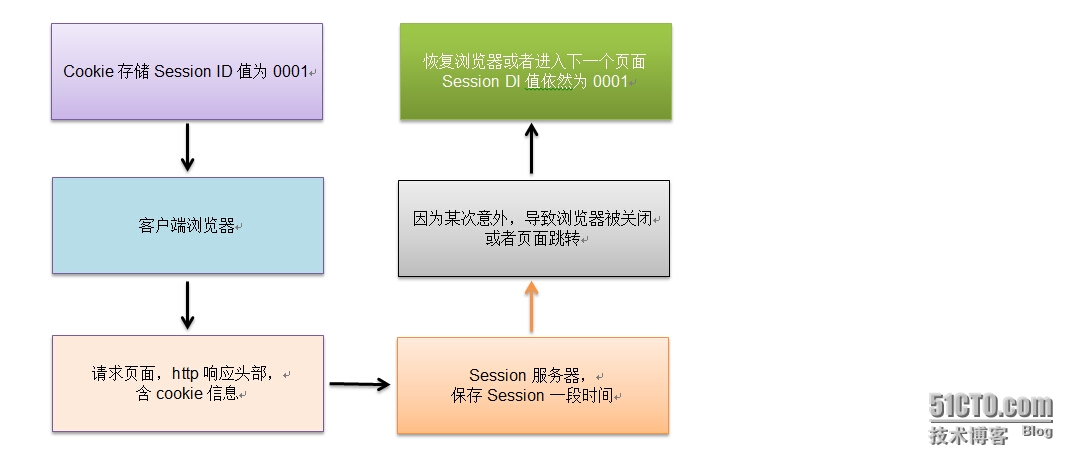 Cookie 存储 Session ID 值为 0001

客户端浏览器

请求页面，http 响应头部，含 cookie 信息

Session 服务器，保存 Session 一段时间

因为某次意外，导致浏览器被关闭或者页面跳转

恢复浏览器或者进入下一个页面 Session DI 值依然为 0001

51CTO.com
技术博客 Blog